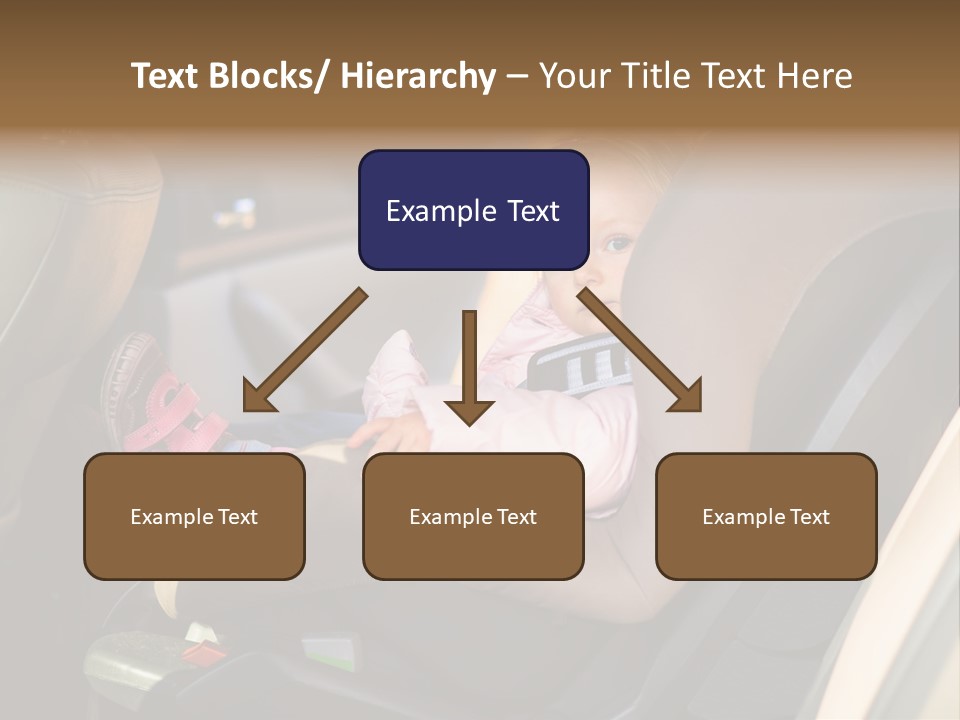 Text Blocks/ Hierarchy – Your Title Text Here

Example Text

Example Text

Example Text

Example Text